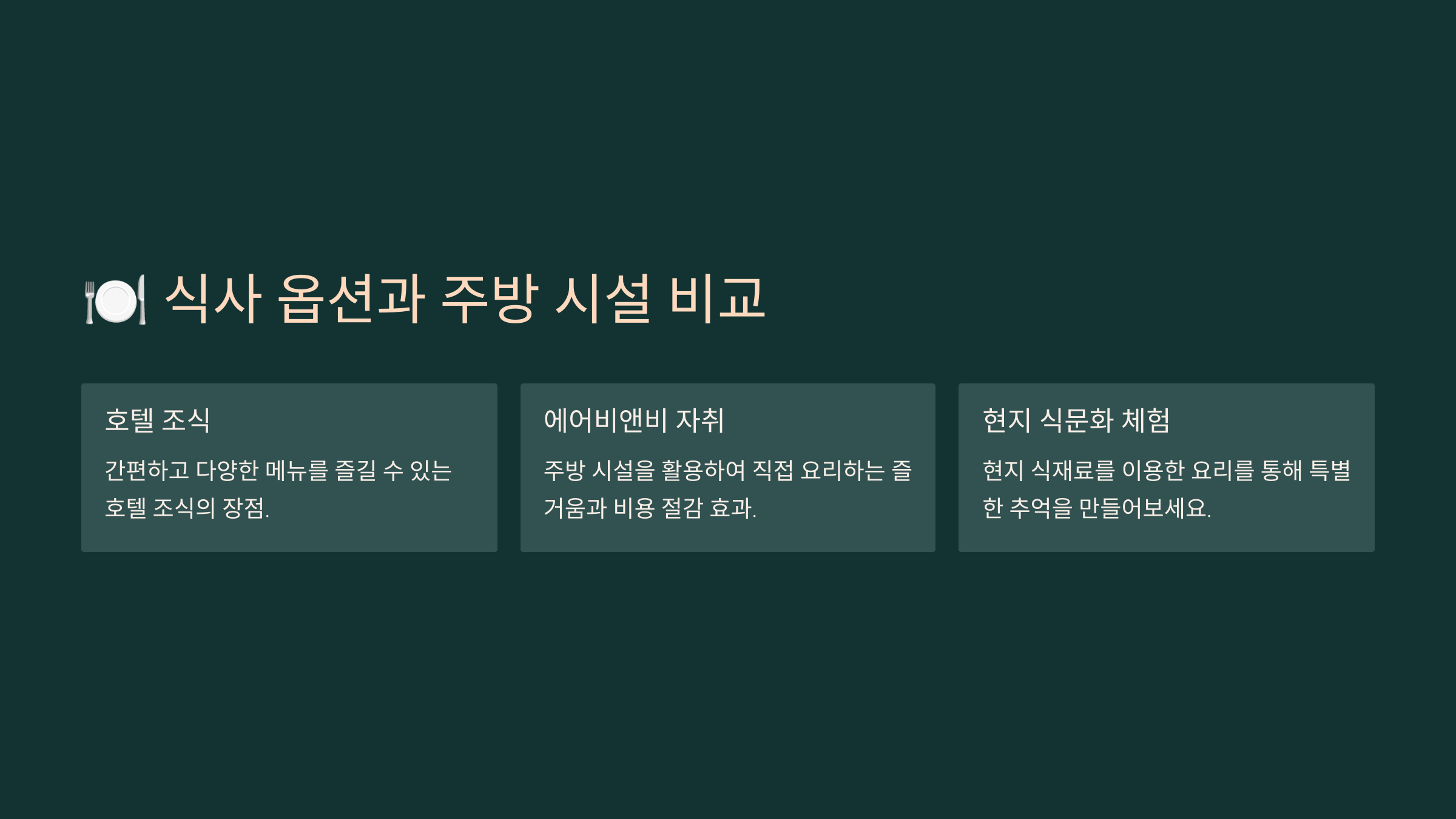 🍽️ 식사 옵션과 주방 시설 비교

호텔 조식

간편하고 다양한 메뉴를 즐길 수 있는 호텔 조식의 장점.

에어비앤비 자취

주방 시설을 활용하여 직접 요리하는 즐거움과 비용 절감 효과.

현지 식문화 체험

현지 식재료를 이용한 요리를 통해 특별한 추억을 만들어보세요.